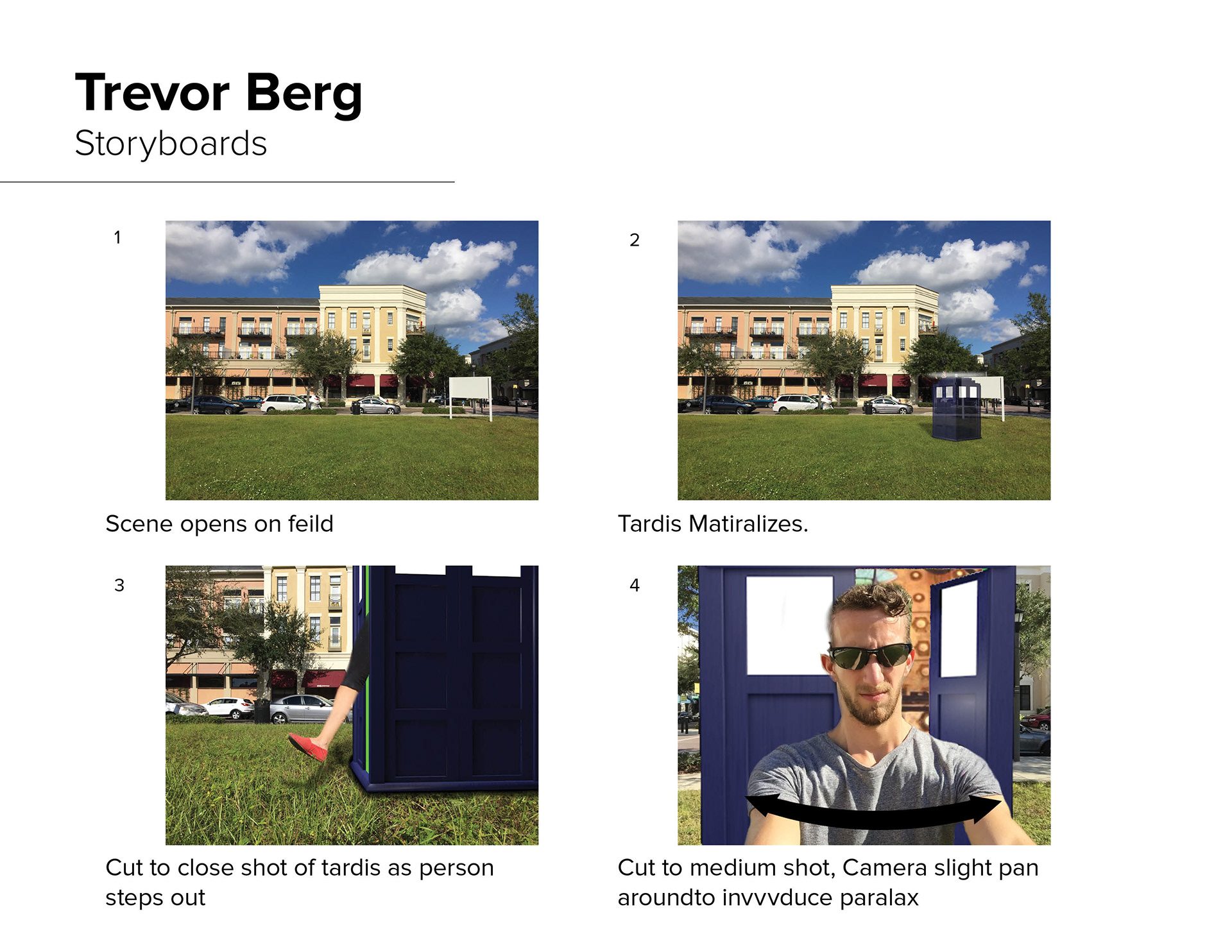 Trevor Berg
Storyboards

1

Scene opens on feild

2

Tardis Matiralizes.

3

Cut to close shot of tardis as person steps out

4

Cut to medium shot, Camera slight pan aroundto invvvduce paralax